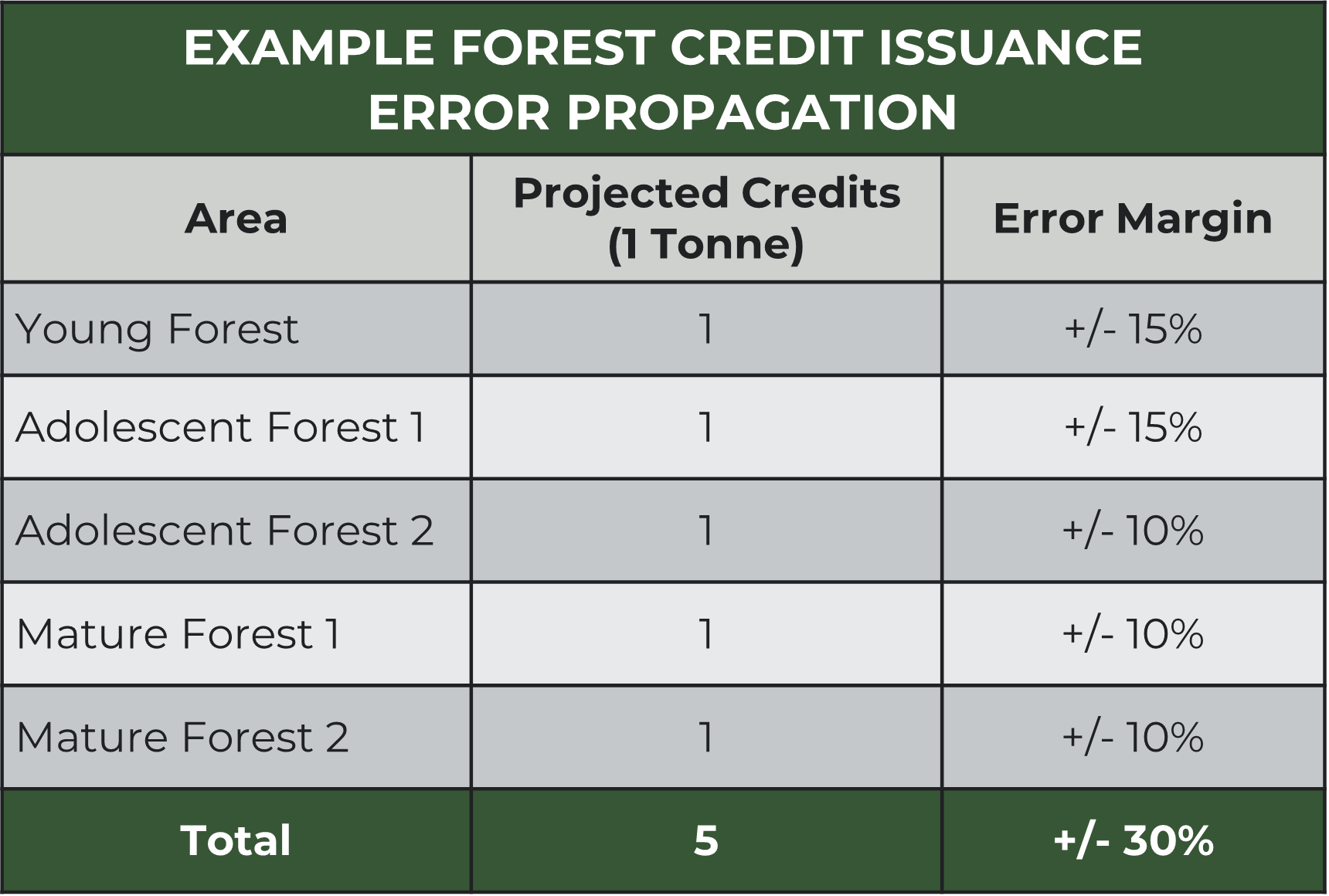 EXAMPLE FOREST CREDIT ISSUANCE
ERROR PROPAGATION

| Area | Projected Credits (1 Tonne) | Error Margin |
|---|---|---|
| Young Forest | 1 | +/- 15% |
| Adolescent Forest 1 | 1 | +/- 15% |
| Adolescent Forest 2 | 1 | +/- 10% |
| Mature Forest 1 | 1 | +/- 10% |
| Mature Forest 2 | 1 | +/- 10% |
| Total | 5 | +/- 30% |